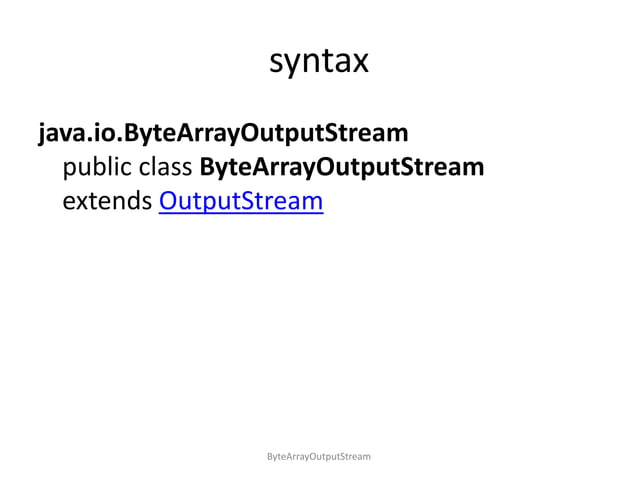 syntax

java.io.ByteArrayOutputStream
public class ByteArrayOutputStream
extends OutputStream

ByteArrayOutputStream